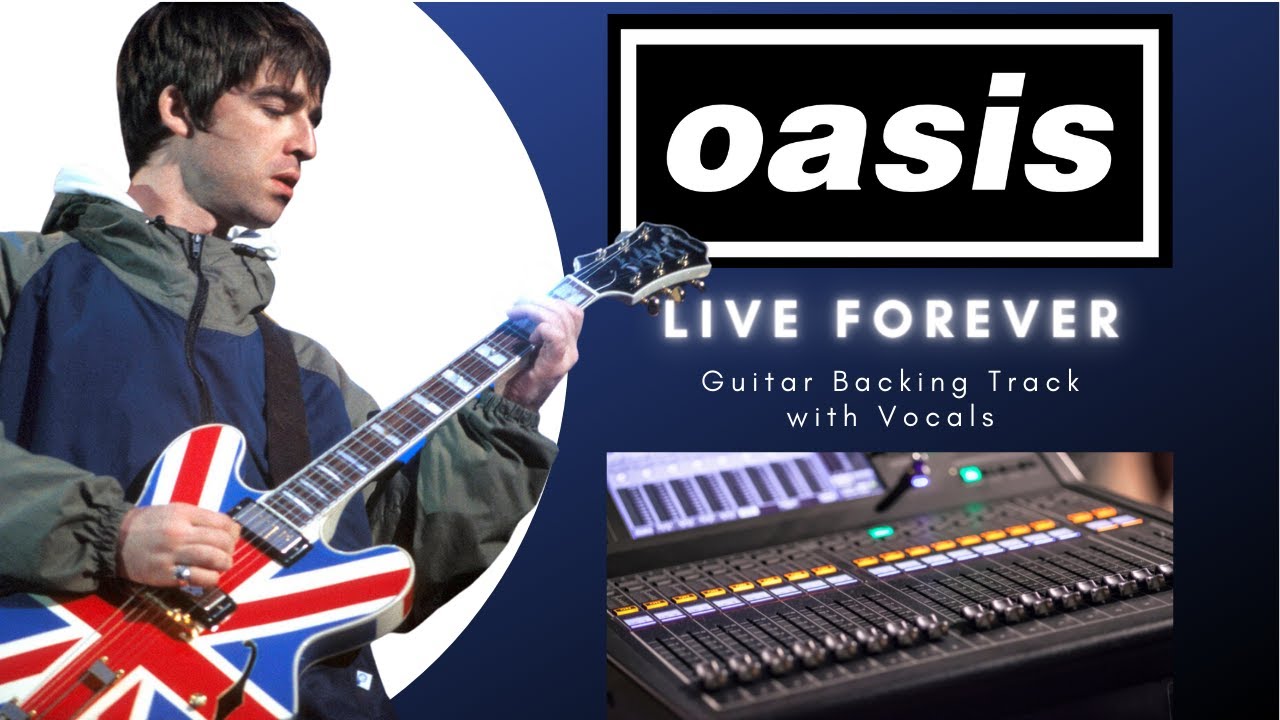 oasis

LIVE FOREVER

Guitar Backing Track
with Vocals